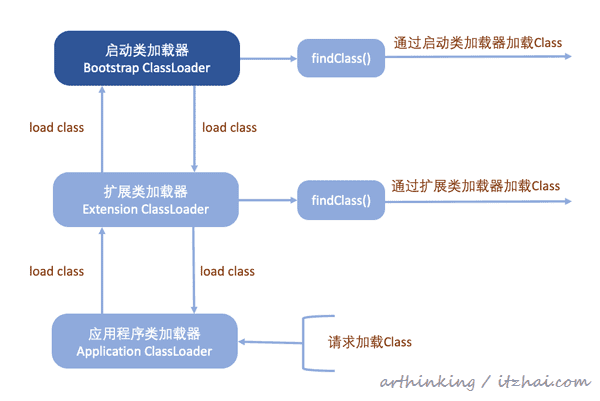 启动类加载器
Bootstrap ClassLoader

findClass()

通过启动类加载器加载Class

load class

load class

扩展类加载器
Extension ClassLoader

findClass()

通过扩展类加载器加载Class

load class

load class

应用程序类加载器
Application ClassLoader

请求加载Class

arthinking / itzhai.com